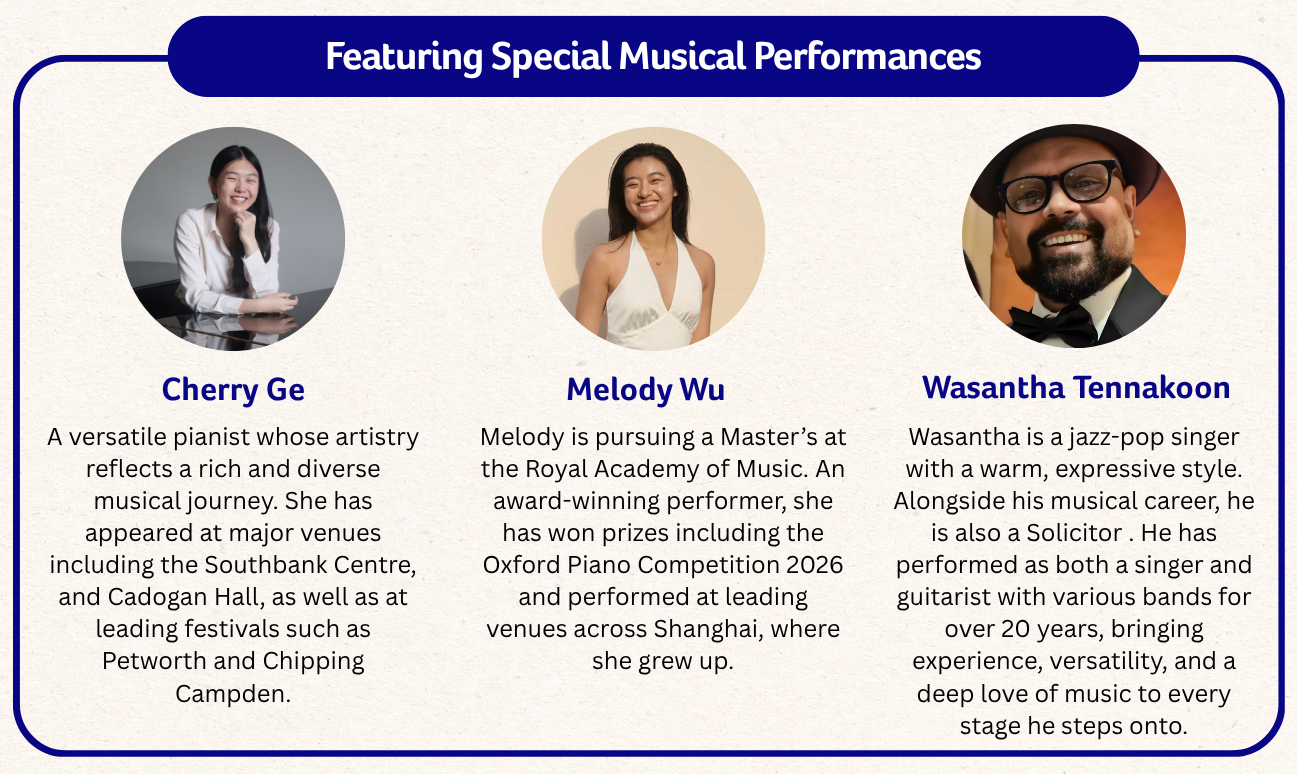 Featuring Special Musical Performances

Cherry Ge

A versatile pianist whose artistry reflects a rich and diverse musical journey. She has appeared at major venues including the Southbank Centre, and Cadogan Hall, as well as at leading festivals such as Petworth and Chipping Campden.

Melody Wu

Melody is pursuing a Master's at the Royal Academy of Music. An award-winning performer, she has won prizes including the Oxford Piano Competition 2026 and performed at leading venues across Shanghai, where she grew up.

Wasantha Tennakoon

Wasantha is a jazz-pop singer with a warm, expressive style. Alongside his musical career, he is also a Solicitor . He has performed as both a singer and guitarist with various bands for over 20 years, bringing experience, versatility, and a deep love of music to every stage he steps onto.